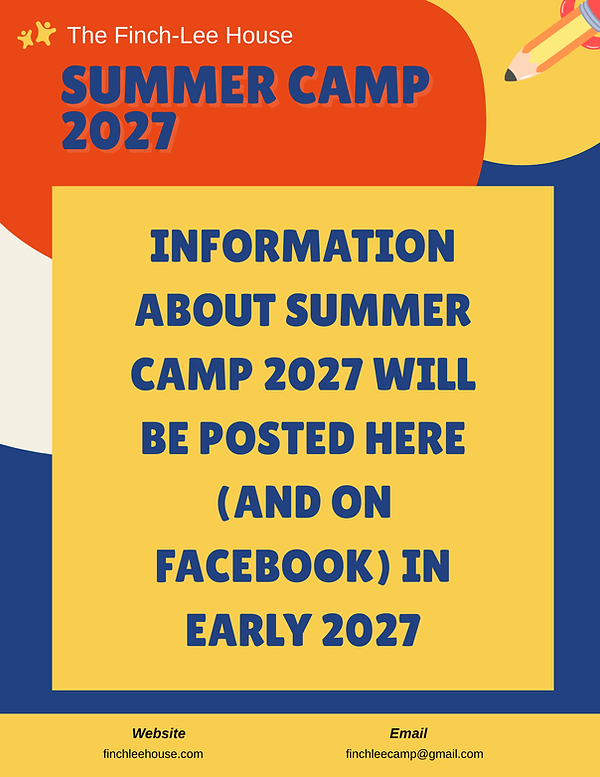 The Finch-Lee House

SUMMER CAMP 2027

INFORMATION ABOUT SUMMER CAMP 2027 WILL BE POSTED HERE (AND ON FACEBOOK) IN EARLY 2027

Website
finchleehouse.com

Email
finchleecamp@gmail.com